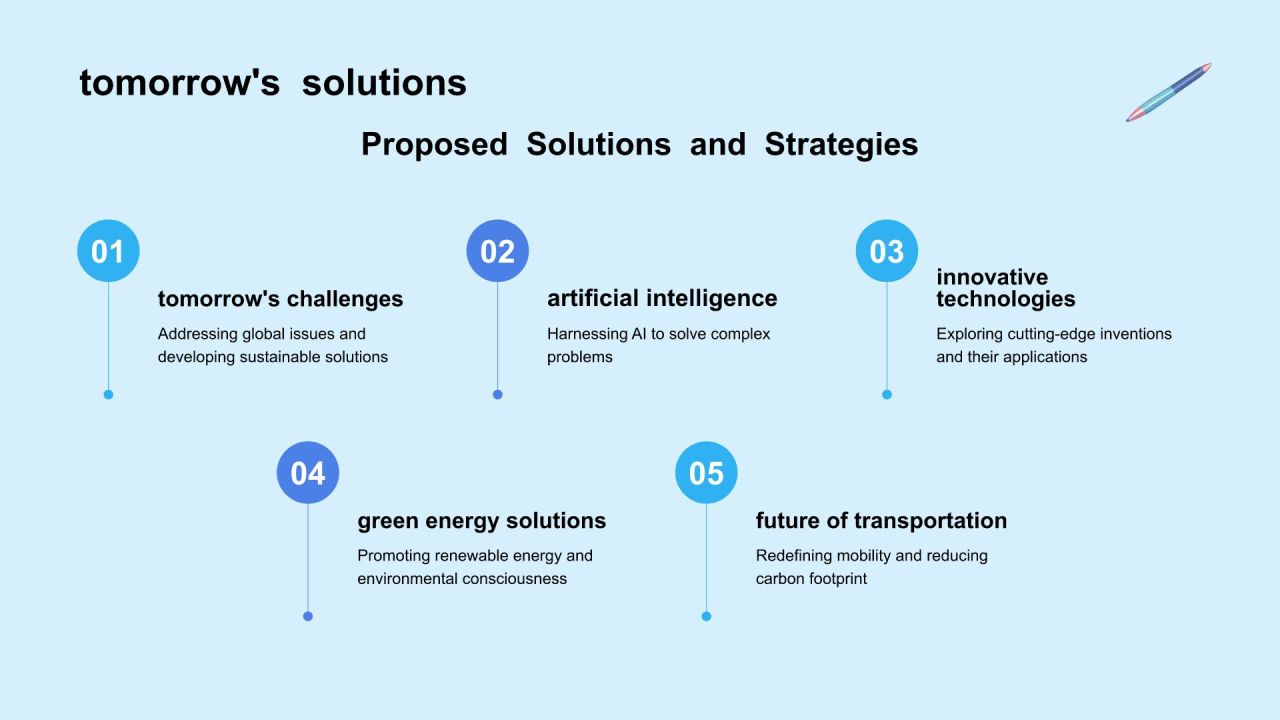 tomorrow's solutions

Proposed Solutions and Strategies

01

tomorrow's challenges

Addressing global issues and developing sustainable solutions

02

artificial intelligence

Harnessing AI to solve complex problems

03

innovative technologies

Exploring cutting-edge inventions and their applications

04

green energy solutions

Promoting renewable energy and environmental consciousness

05

future of transportation

Redefining mobility and reducing carbon footprint